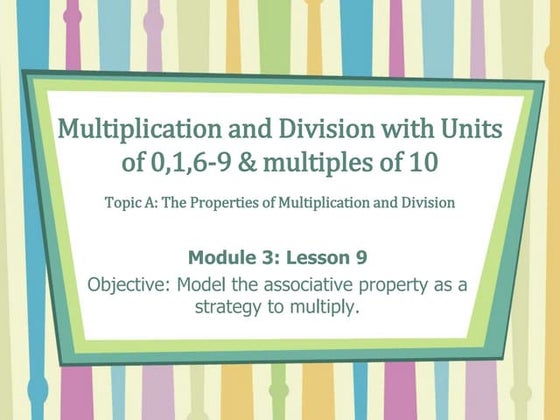 Multiplication and Division with Units of 0,1,6-9 & multiples of 10

Topic A: The Properties of Multiplication and Division

Module 3: Lesson 9

Objective: Model the associative property as a strategy to multiply.